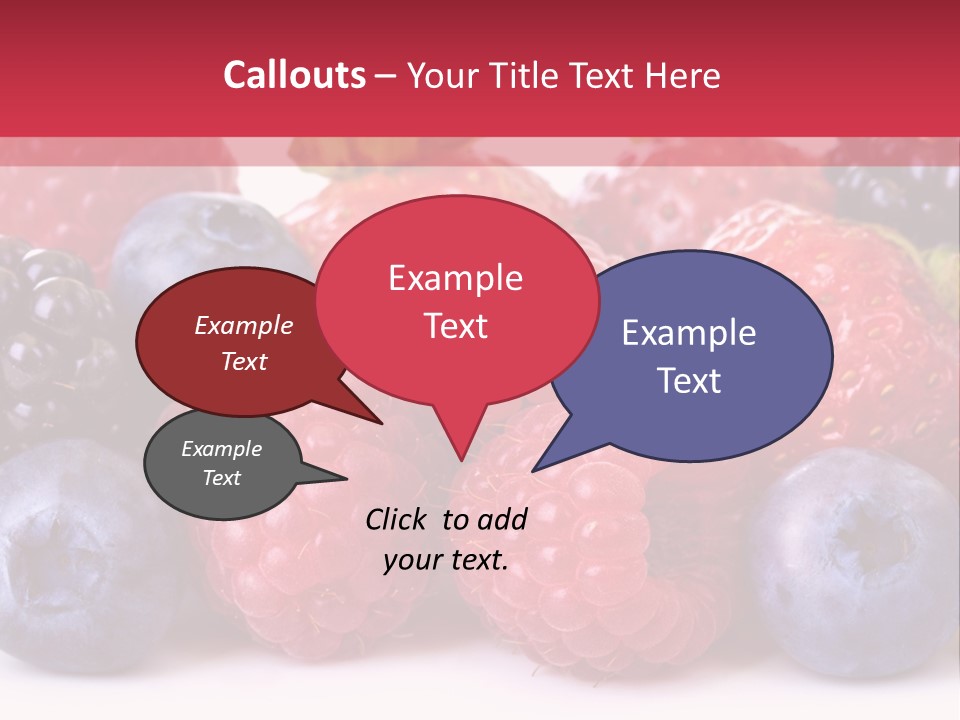 Callouts – Your Title Text Here

Example Text

Example Text

Example Text

Example Text

Click to add your text.